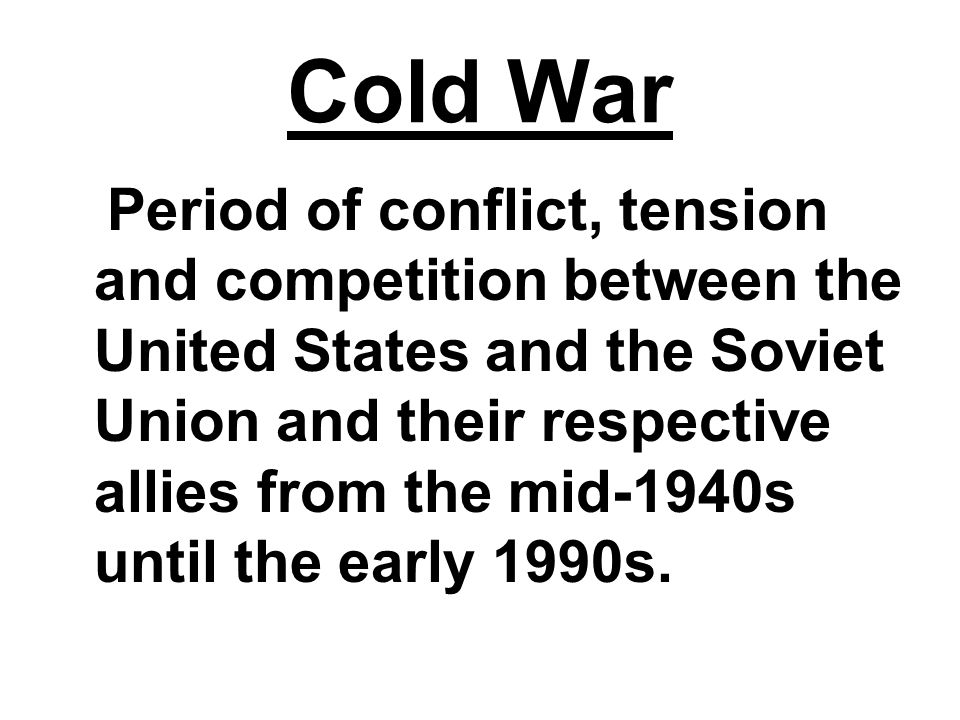 Cold War

Period of conflict, tension and competition between the United States and the Soviet Union and their respective allies from the mid-1940s until the early 1990s.